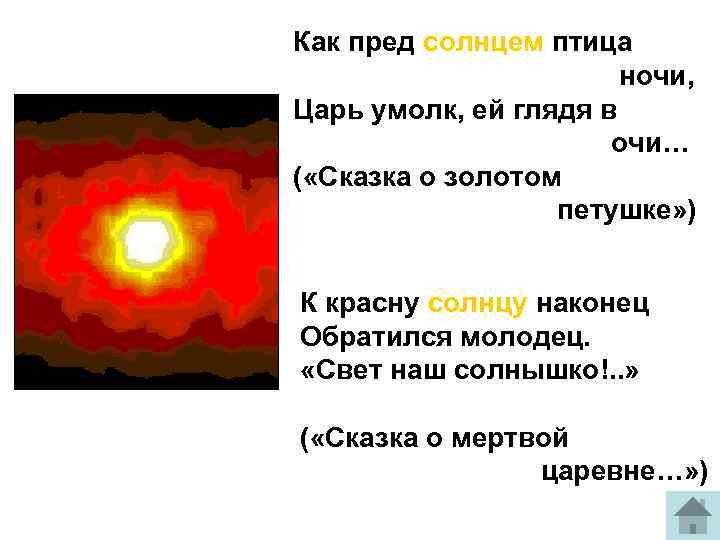 Как пред солнцем птица ночи,
Царь умолк, ей глядя в очи…
(«Сказка о золотом петушке»)

К красну солнцу наконец
Обратился молодец.
«Свет наш солнышко!..»

(«Сказка о мертвой царевне…»)